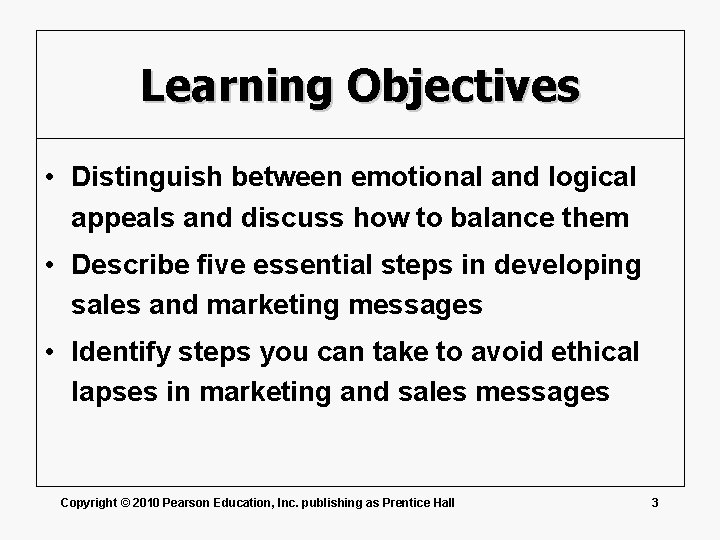 Learning Objectives

• Distinguish between emotional and logical appeals and discuss how to balance them

• Describe five essential steps in developing sales and marketing messages

• Identify steps you can take to avoid ethical lapses in marketing and sales messages

Copyright © 2010 Pearson Education, Inc. publishing as Prentice Hall

3